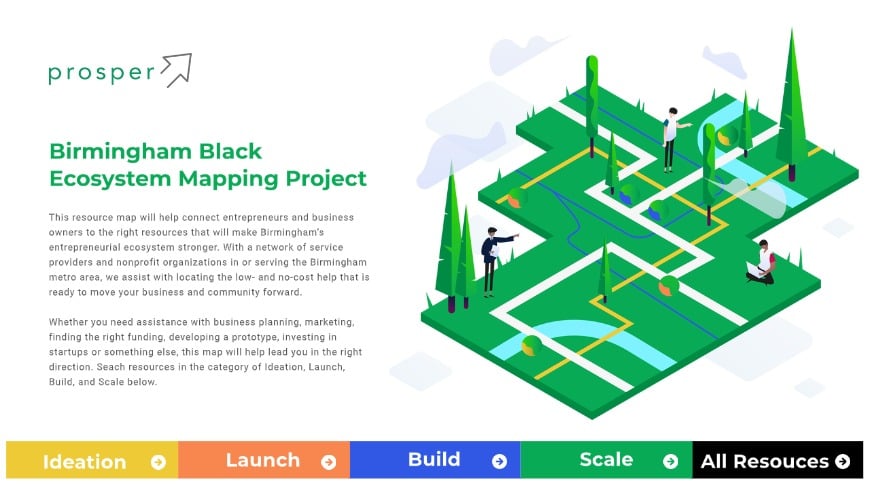 prosper

Birmingham Black Ecosystem Mapping Project

This resource map will help connect entrepreneurs and business owners to the right resources that will make Birmingham's entrepreneurial ecosystem stronger. With a network of service providers and nonprofit organizations in or serving the Birmingham metro area, we assist with locating the low- and no-cost help that is ready to move your business and community forward.

Whether you need assistance with business planning, marketing, finding the right funding, developing a prototype, investing in startups or something else, this map will help lead you in the right direction. Seach resources in the category of Ideation, Launch, Build, and Scale below.

Ideation

Launch

Build

Scale

All Resouces